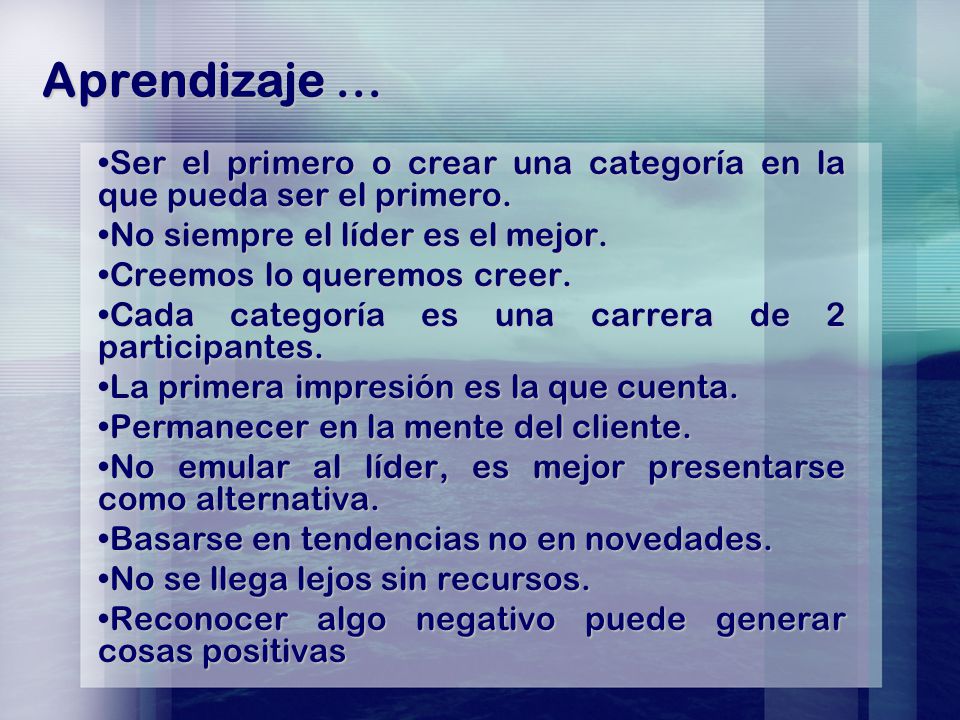 Aprendizaje …

•Ser el primero o crear una categoría en la que pueda ser el primero.

•No siempre el líder es el mejor.

•Creemos lo queremos creer.

•Cada categoría es una carrera de 2 participantes.

•La primera impresión es la que cuenta.

•Permanecer en la mente del cliente.

•No emular al líder, es mejor presentarse como alternativa.

•Basarse en tendencias no en novedades.

•No se llega lejos sin recursos.

•Reconocer algo negativo puede generar cosas positivas